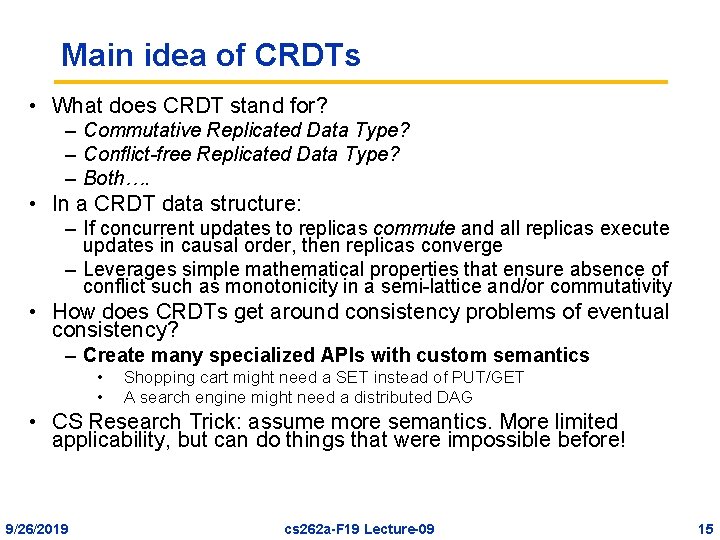 Main idea of CRDTs

• What does CRDT stand for?
  – Commutative Replicated Data Type?
  – Conflict-free Replicated Data Type?
  – Both….
• In a CRDT data structure:
  – If concurrent updates to replicas commute and all replicas execute updates in causal order, then replicas converge
  – Leverages simple mathematical properties that ensure absence of conflict such as monotonicity in a semi-lattice and/or commutativity
• How does CRDTs get around consistency problems of eventual consistency?
  – Create many specialized APIs with custom semantics
    • Shopping cart might need a SET instead of PUT/GET
    • A search engine might need a distributed DAG
• CS Research Trick: assume more semantics. More limited applicability, but can do things that were impossible before!

9/26/2019 cs262a-F19 Lecture-09 15